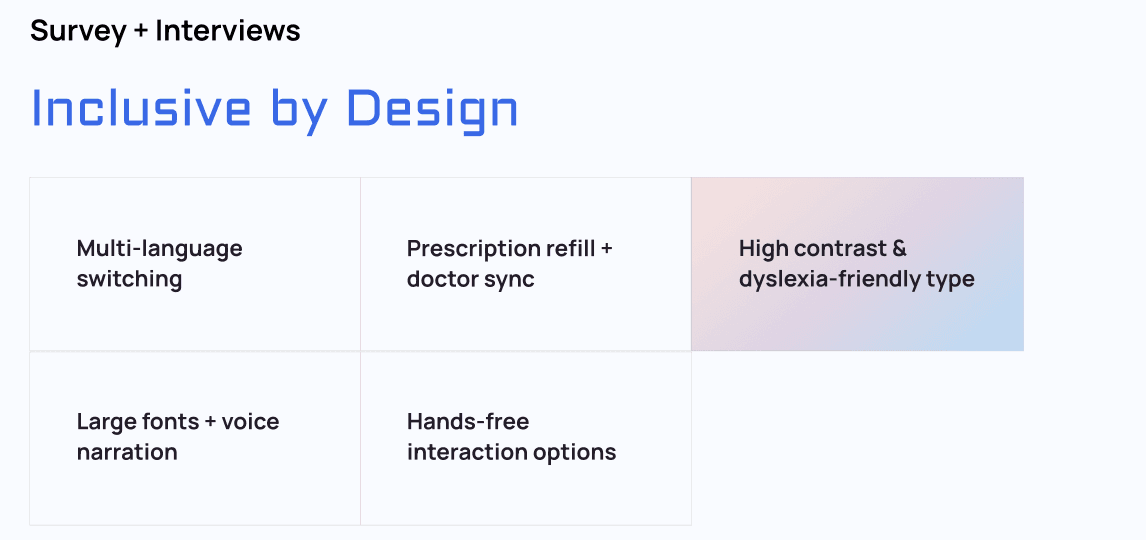 Survey + Interviews

Inclusive by Design

Multi-language switching

Prescription refill + doctor sync

High contrast & dyslexia-friendly type

Large fonts + voice narration

Hands-free interaction options